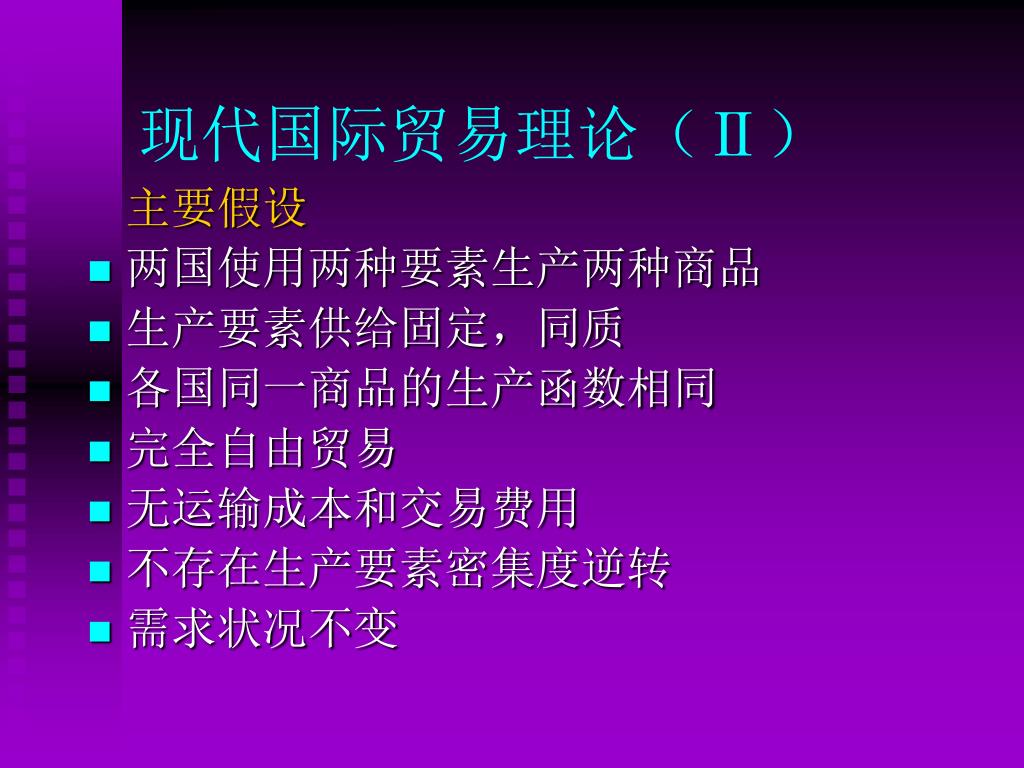 现代国际贸易理论（Ⅱ）

主要假设

- 两国使用两种要素生产两种商品
- 生产要素供给固定，同质
- 各国同一商品的生产函数相同
- 完全自由贸易
- 无运输成本和交易费用
- 不存在生产要素密集度逆转
- 需求状况不变